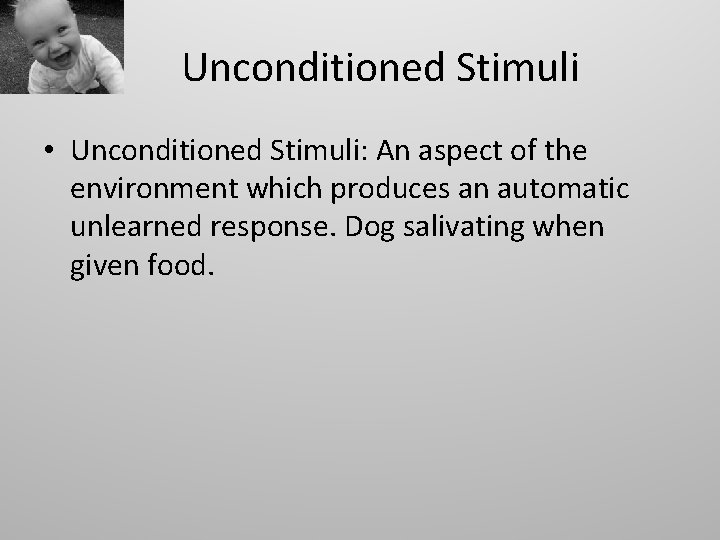 Unconditioned Stimuli

• Unconditioned Stimuli: An aspect of the environment which produces an automatic unlearned response. Dog salivating when given food.